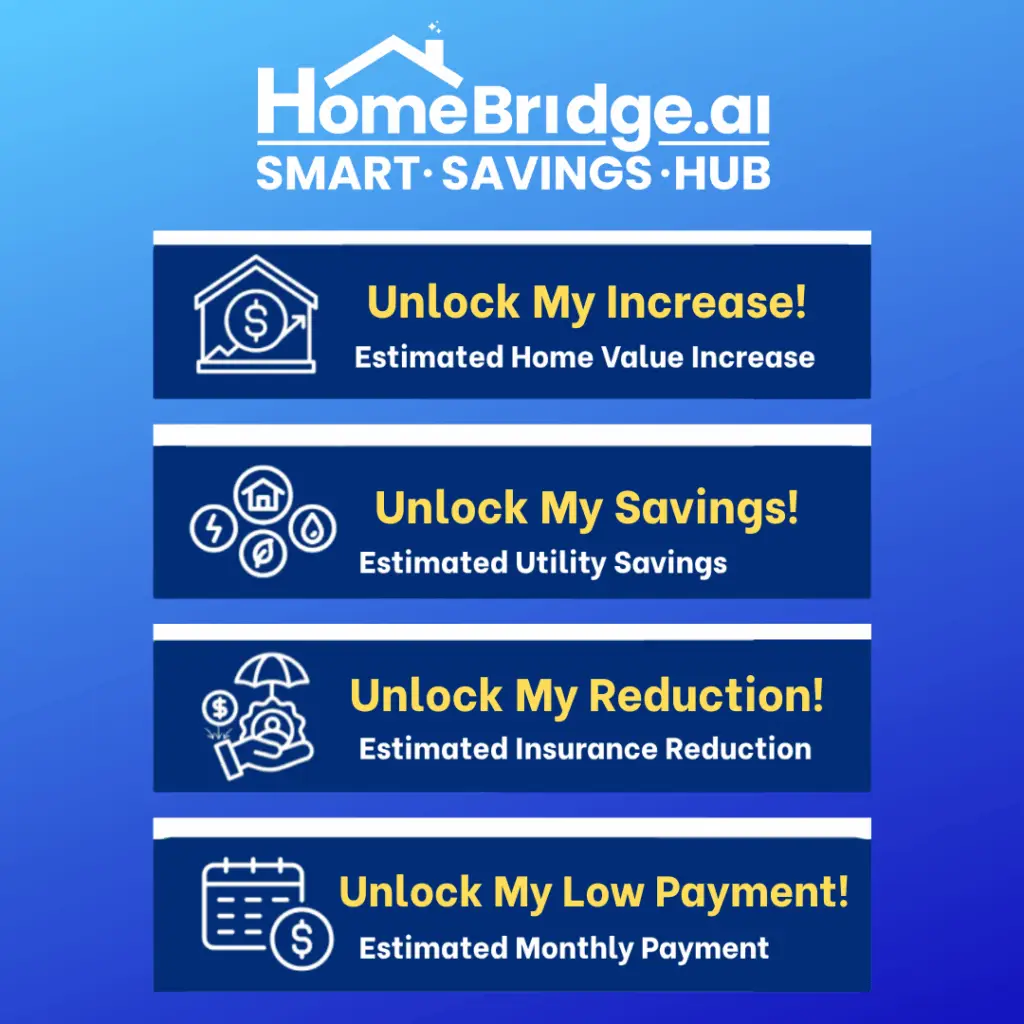 HomeBridge.ai
SMART·SAVINGS·HUB

Unlock My Increase!
Estimated Home Value Increase

Unlock My Savings!
Estimated Utility Savings

Unlock My Reduction!
Estimated Insurance Reduction

Unlock My Low Payment!
Estimated Monthly Payment